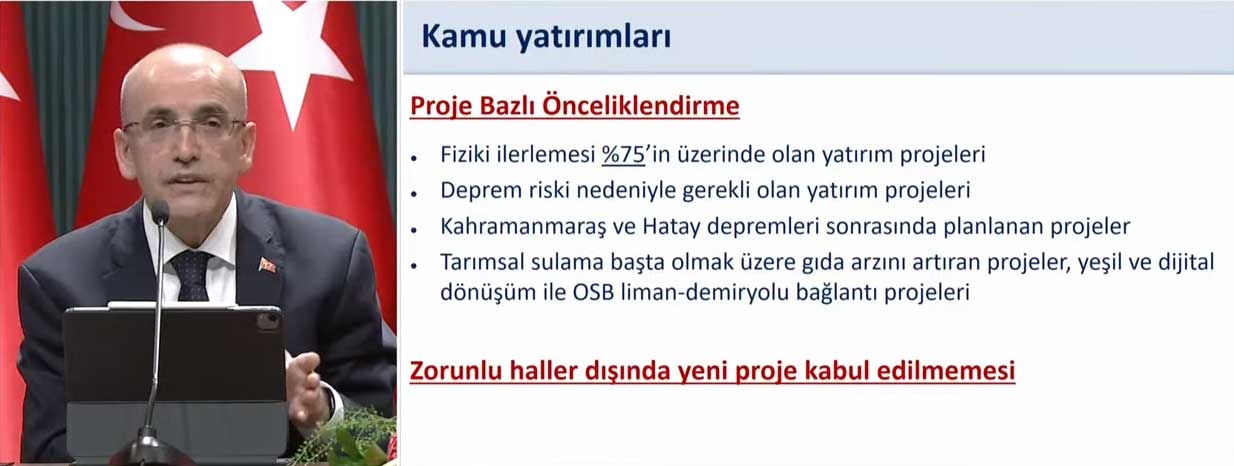 Kamu yatırımları

Proje Bazlı Önceliklendirme

• Fiziki ilerlemesi %75'in üzerinde olan yatırım projeleri
• Deprem riski nedeniyle gerekli olan yatırım projeleri
• Kahramanmaraş ve Hatay depremleri sonrasında planlanan projeler
• Tarımsal sulama başta olmak üzere gıda arzını artıran projeler, yeşil ve dijital dönüşüm ile OSB liman-demiryolu bağlantı projeleri

Zorunlu haller dışında yeni proje kabul edilmemesi